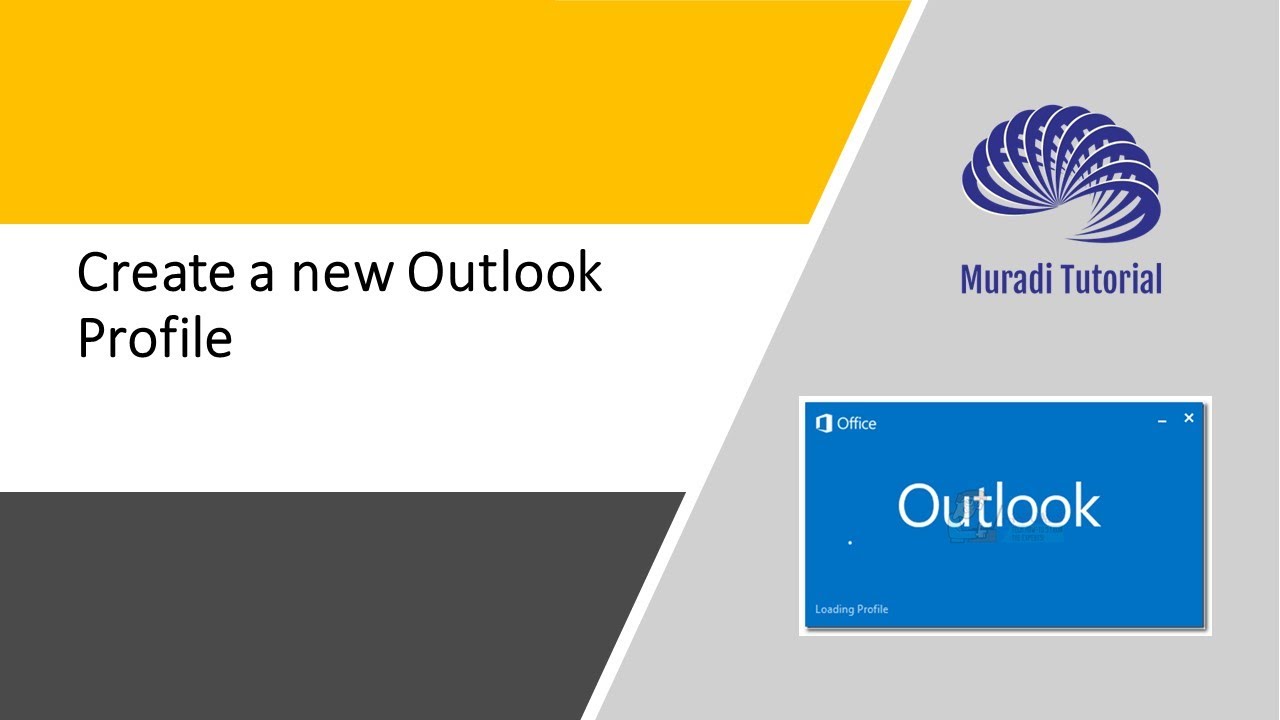 Create a new Outlook Profile

Muradi Tutorial

Office

Outlook

Loading Profile